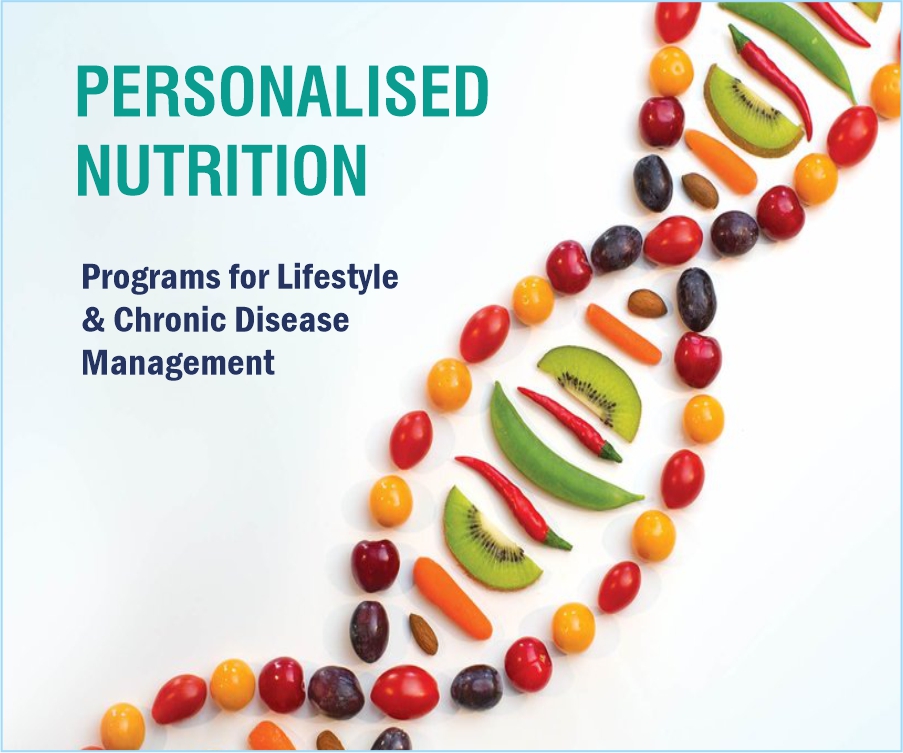 PERSONALISED NUTRITION

Programs for Lifestyle & Chronic Disease Management